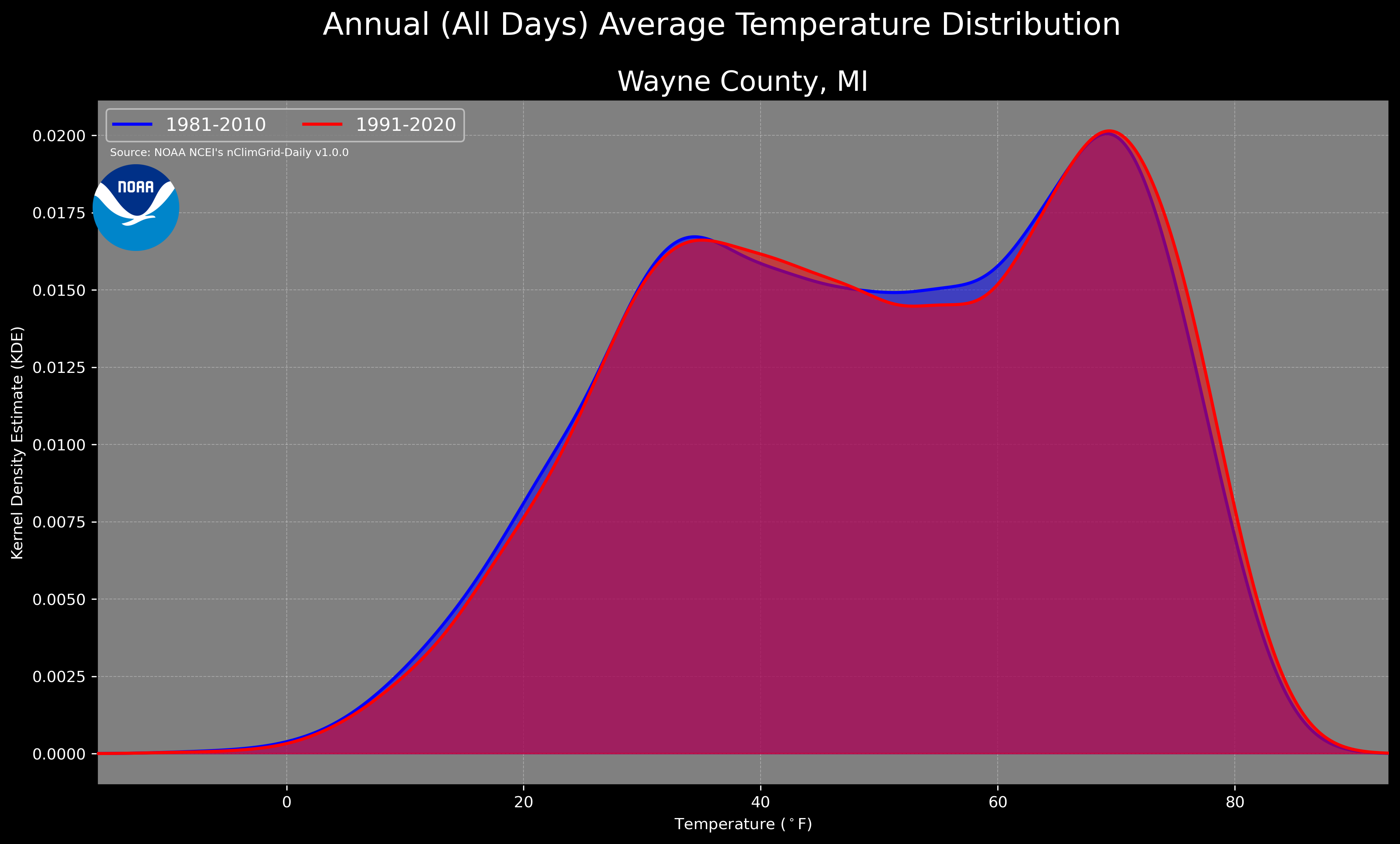 Annual (All Days) Average Temperature Distribution

Wayne County, MI

1981-2010
1991-2020

Source: NOAA NCEI's nClimGrid-Daily v1.0.0

NOAA

Kernel Density Estimate (KDE)

0.0200
0.0175
0.0150
0.0125
0.0100
0.0075
0.0050
0.0025
0.0000

0
20
40
60
80

Temperature ($^\circ$F)